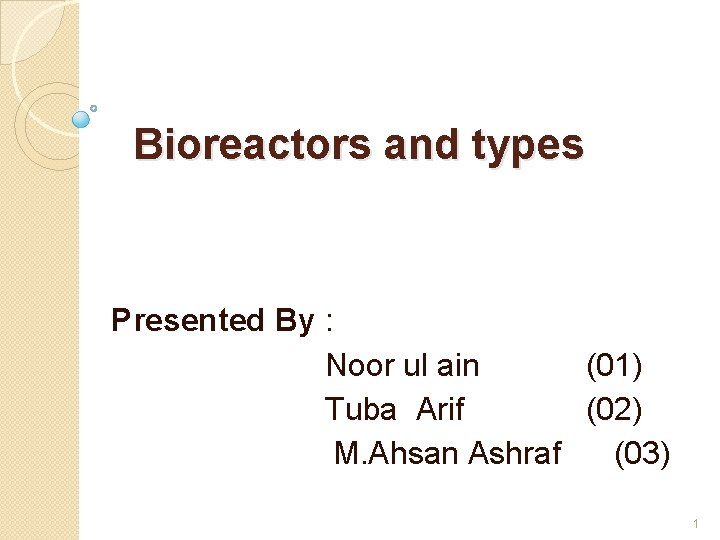 Bioreactors and types

Presented By :

Noor ul ain (01)
Tuba Arif (02)
M.Ahsan Ashraf (03)

1